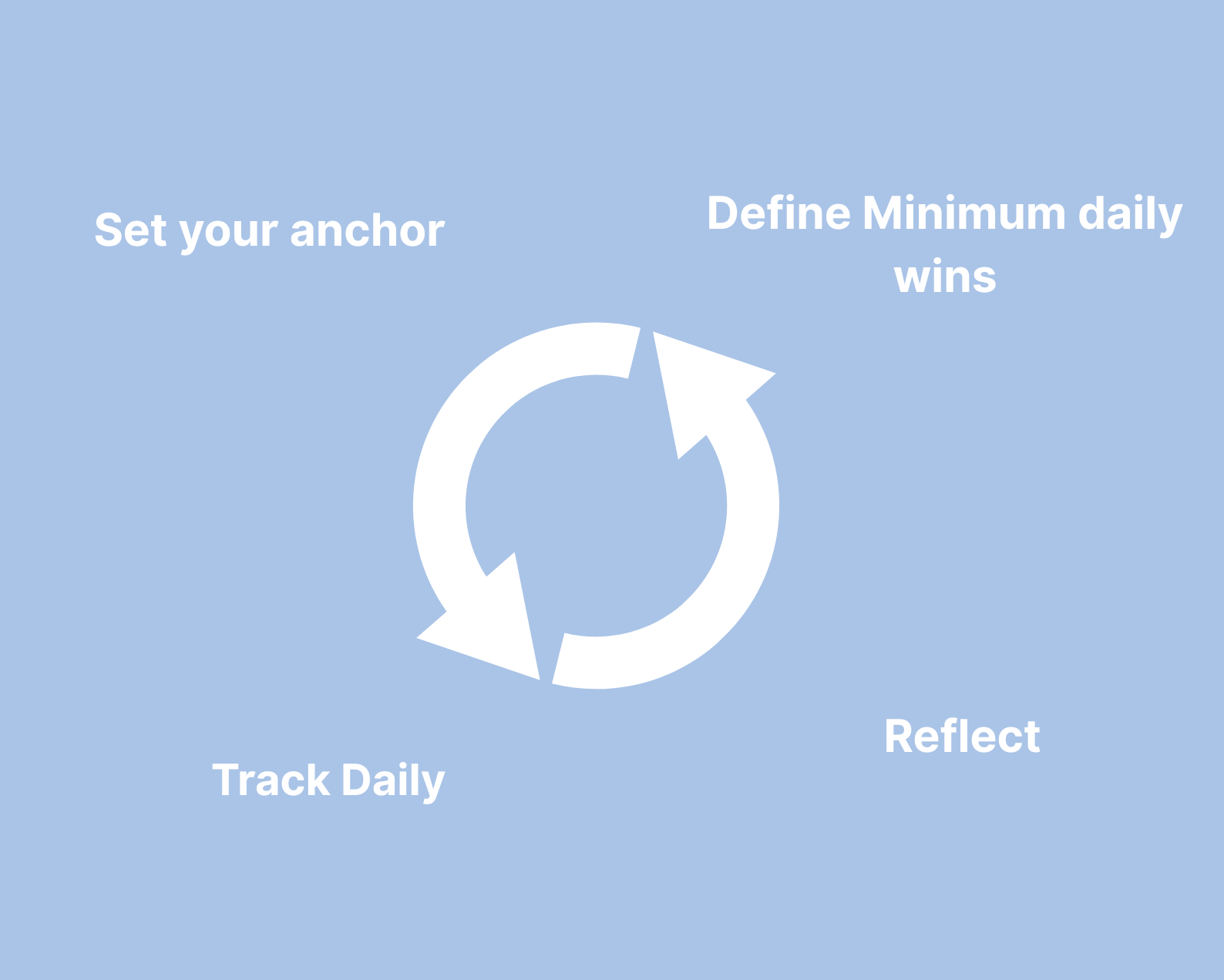 Set your anchor

Define Minimum daily wins

Reflect

Track Daily